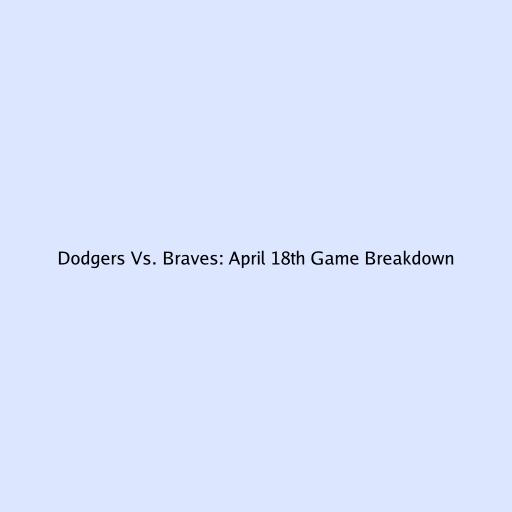 Dodgers Vs. Braves: April 18th Game Breakdown